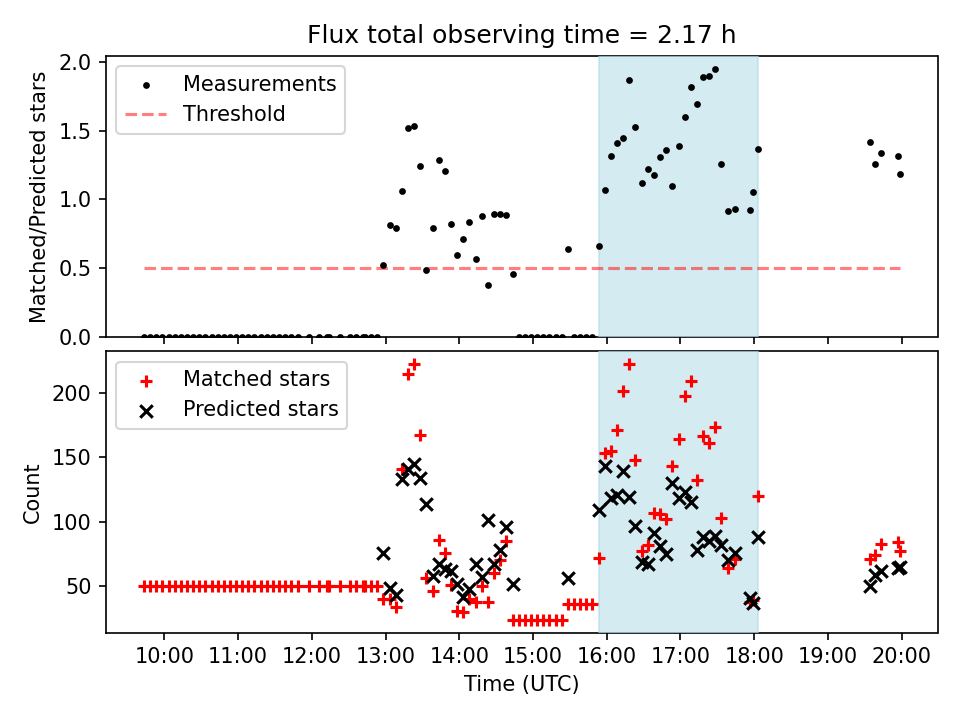 Flux total observing time = 2.17 h

Measurements
Threshold

Matched/Predicted stars

2.0
1.5
1.0
0.5
0.0

Matched stars
Predicted stars

Count

200
150
100
50

10:00 11:00 12:00 13:00 14:00 15:00 16:00 17:00 18:00 19:00 20:00

Time (UTC)